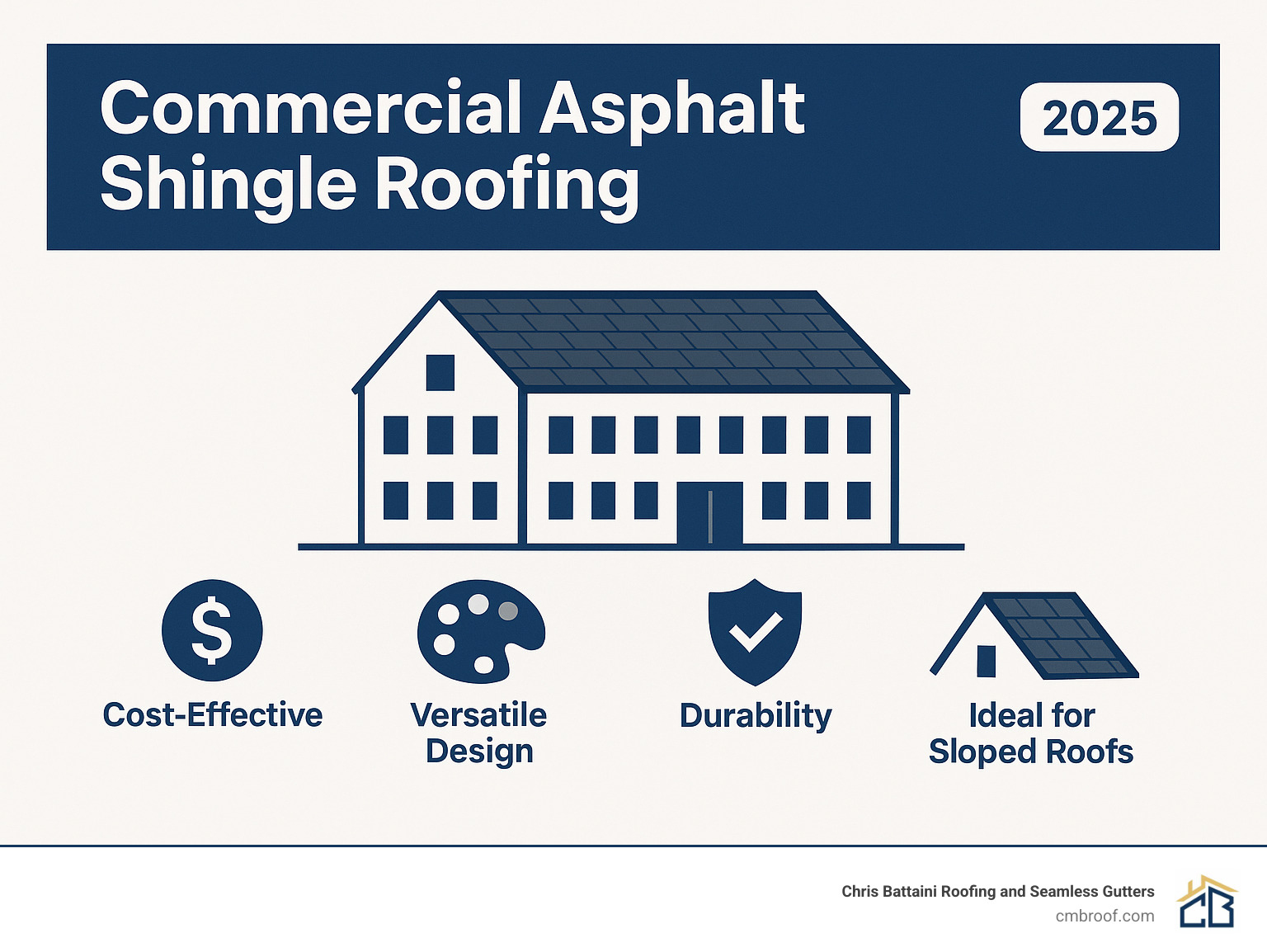 Commercial Asphalt Shingle Roofing

2025

$

Cost-Effective

Versatile Design

Durability

Ideal for Sloped Roofs

Chris Battaini Roofing and Seamless Gutters
cmbroof.com

CB